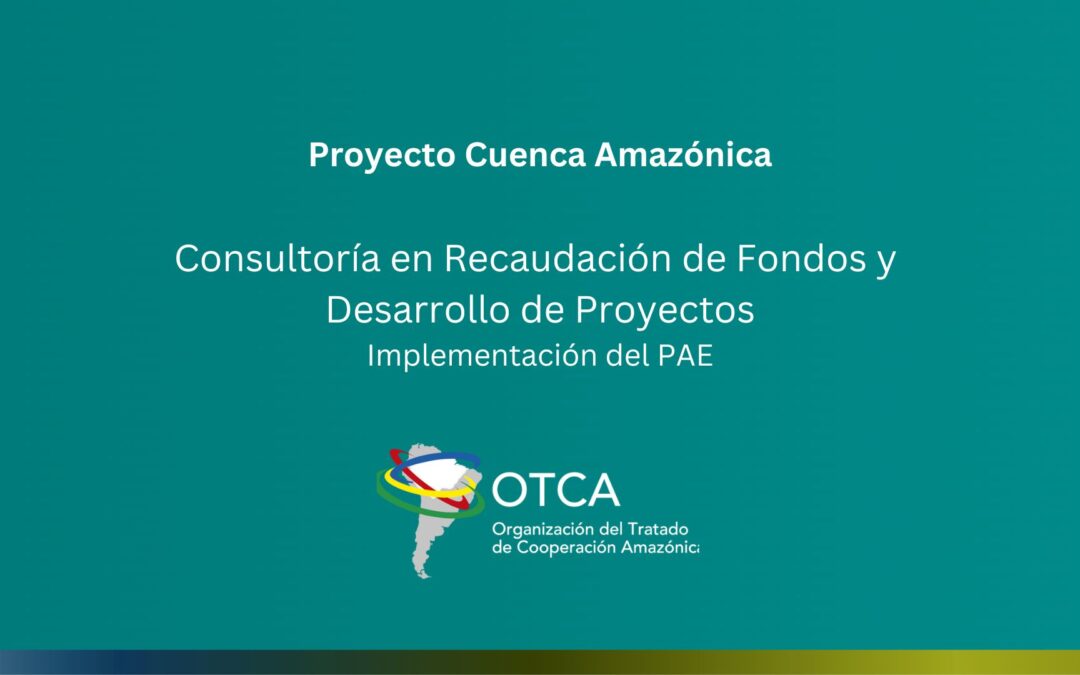 Proyecto Cuenca Amazónica

Consultoría en Recaudación de Fondos y Desarrollo de Proyectos
Implementación del PAE

OTCA
Organización del Tratado de Cooperación Amazónica